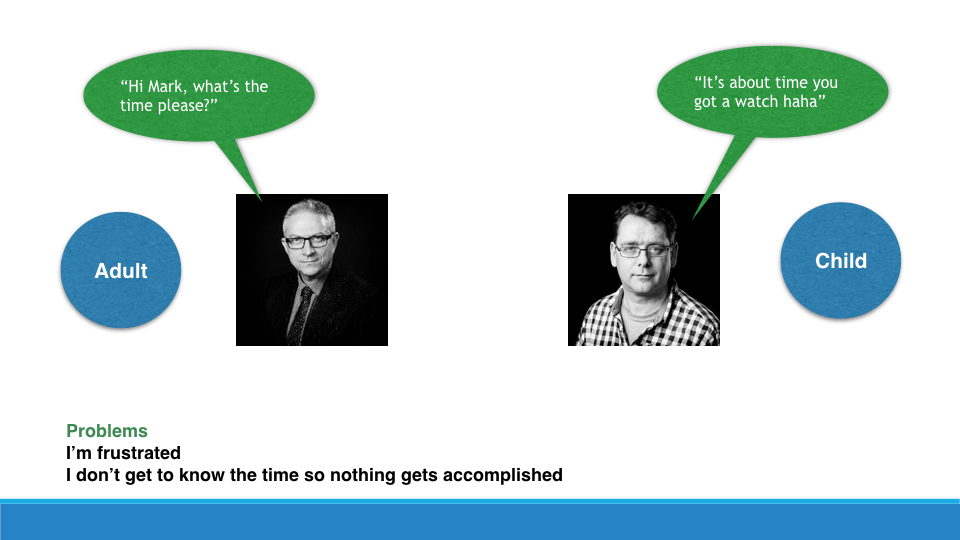 “Hi Mark, what’s the time please?”

“It’s about time you got a watch haha”

Adult

Child

Problems
I’m frustrated
I don’t get to know the time so nothing gets accomplished